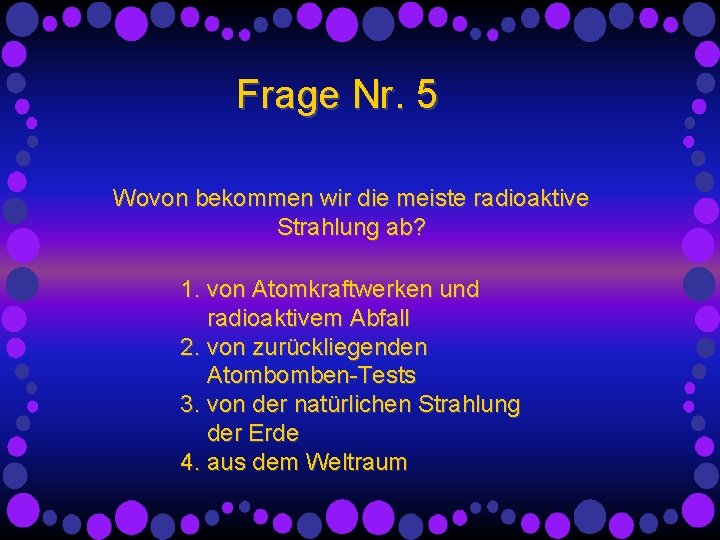 Frage Nr. 5

Wovon bekommen wir die meiste radioaktive Strahlung ab?

1. von Atomkraftwerken und radioaktivem Abfall
2. von zurückliegenden Atombomben-Tests
3. von der natürlichen Strahlung der Erde
4. aus dem Weltraum